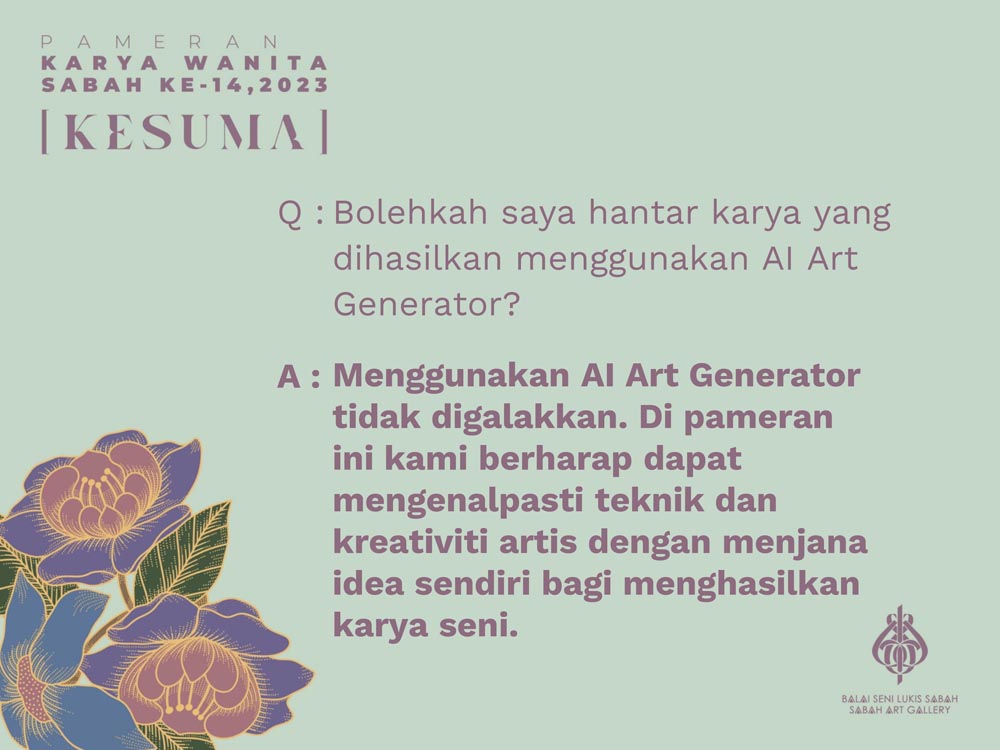 PAMERAN
KARYA WANITA
SABAH KE-14,2023
[KESUMA]

Q : Bolehkah saya hantar karya yang dihasilkan menggunakan AI Art Generator?

A : Menggunakan AI Art Generator tidak digalakkan. Di pameran ini kami berharap dapat mengenalpasti teknik dan kreativiti artis dengan menjana idea sendiri bagi menghasilkan karya seni.

BALAI SENI LUKIS SABAH
SABAH ART GALLERY